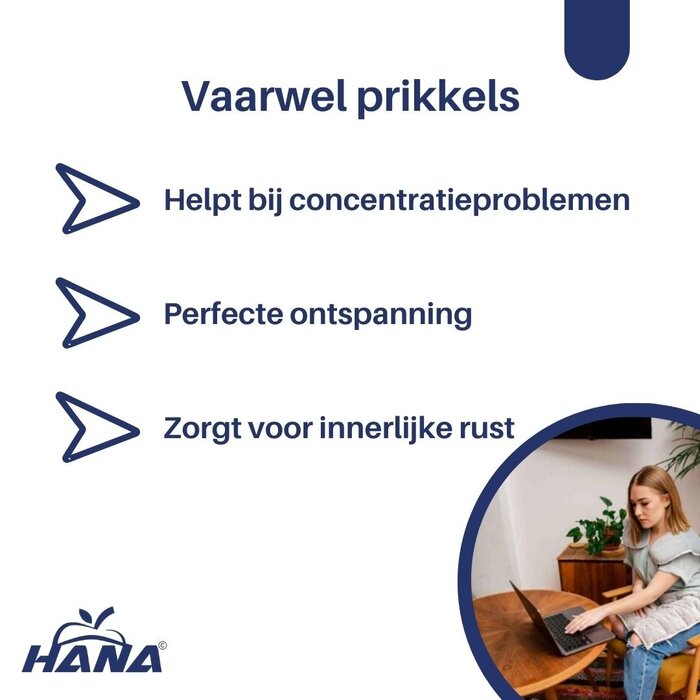 Vaarwel prikkels

Helpt bij concentratieproblemen

Perfecte ontspanning

Zorgt voor innerlijke rust

HANA©